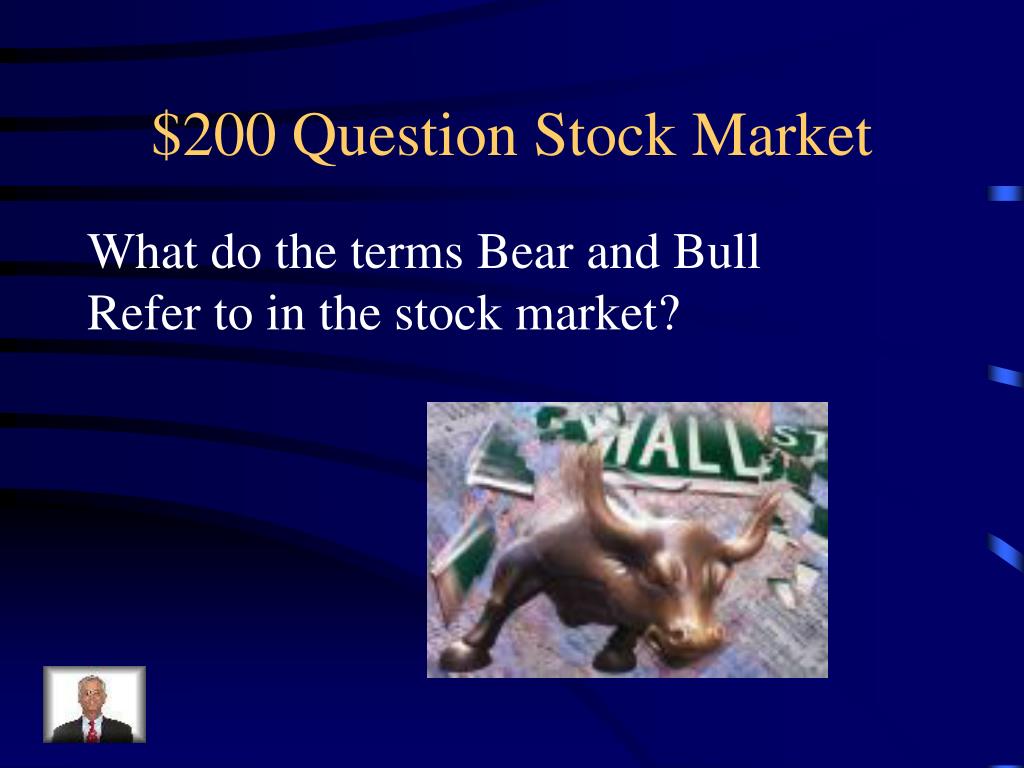 \$200 Question Stock Market

What do the terms Bear and Bull Refer to in the stock market?

WALL ST